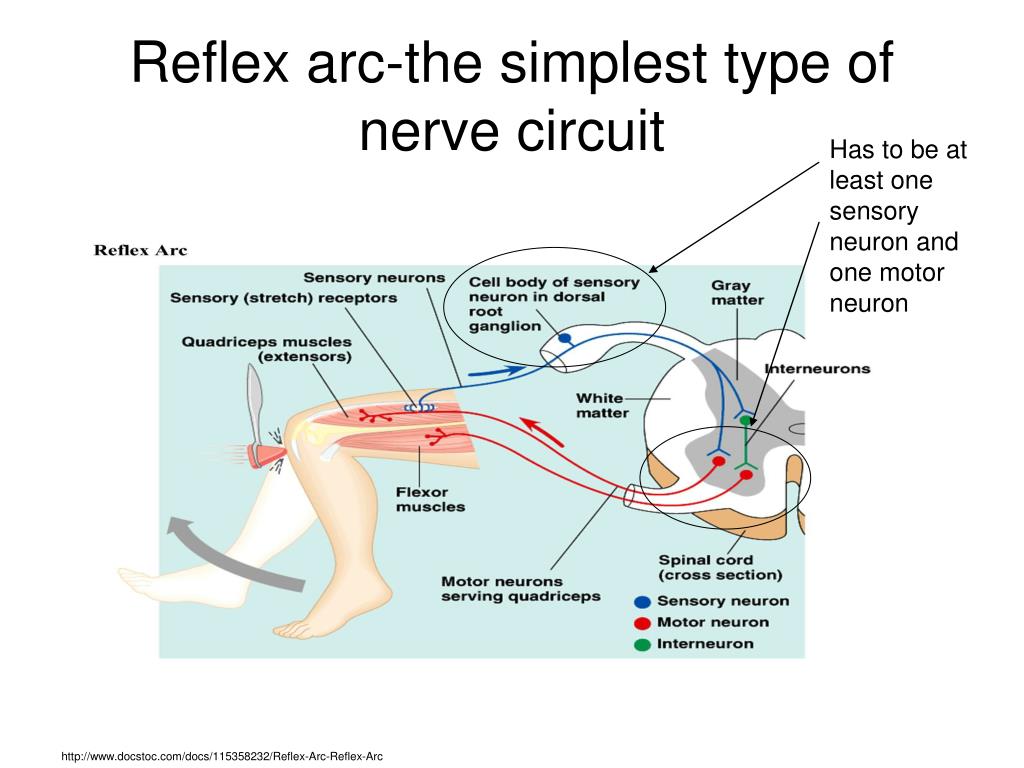 Reflex arc-the simplest type of nerve circuit

Has to be at least one sensory neuron and one motor neuron

Reflex Arc

Sensory neurons

Sensory (stretch) receptors

Quadriceps muscles (extensors)

Cell body of sensory neuron in dorsal root ganglion

Gray matter

Interneurons

White matter

Flexor muscles

Spinal cord (cross section)

Motor neurons serving quadriceps

Sensory neuron

Motor neuron

Interneuron

http://www.docstoc.com/docs/115358232/Reflex-Arc-Reflex-Arc